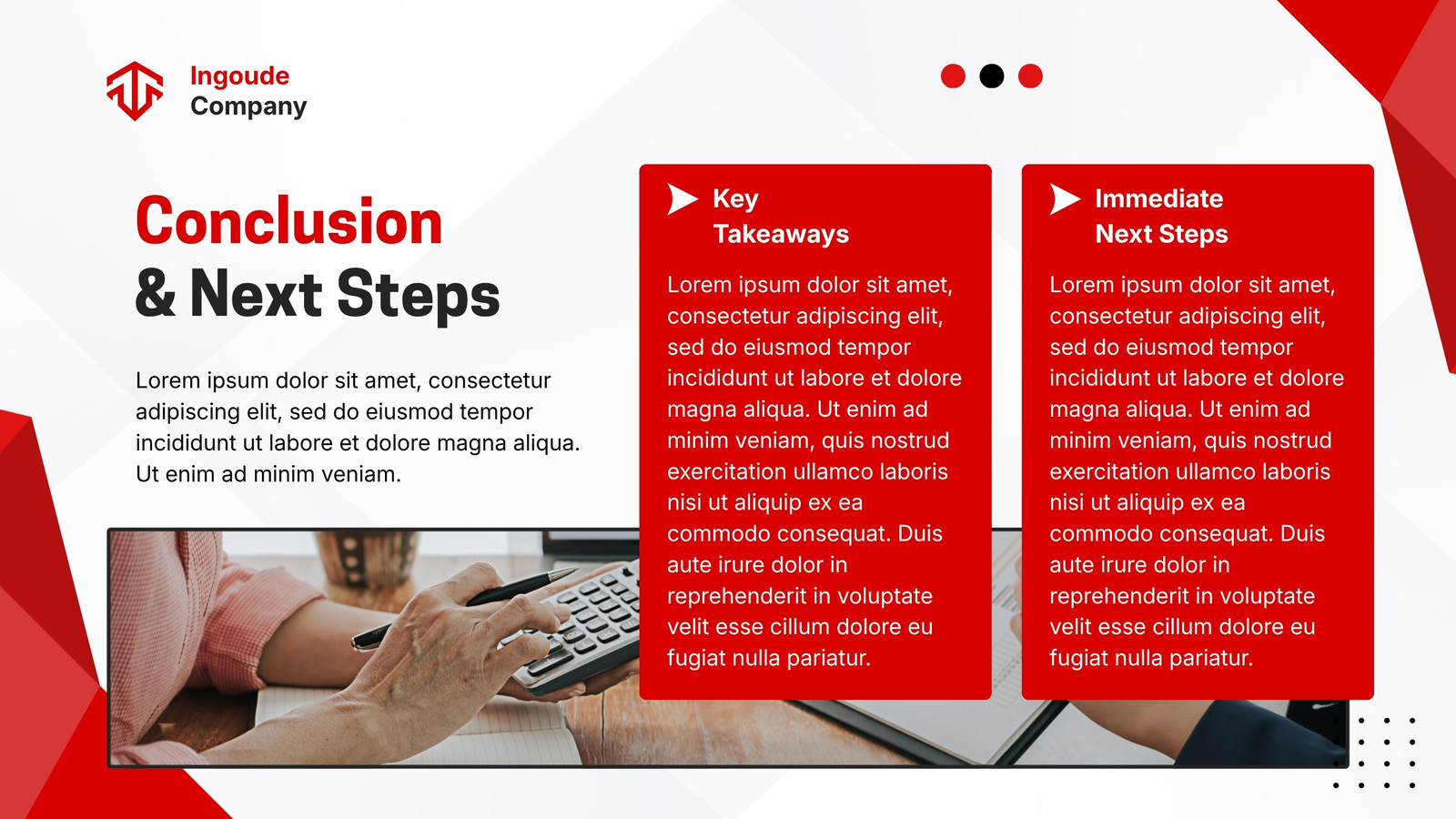 Ingoude Company

Conclusion
& Next Steps

Lorem ipsum dolor sit amet, consectetur adipiscing elit, sed do eiusmod tempor incididunt ut labore et dolore magna aliqua. Ut enim ad minim veniam.

Key Takeaways

Lorem ipsum dolor sit amet, consectetur adipiscing elit, sed do eiusmod tempor incididunt ut labore et dolore magna aliqua. Ut enim ad minim veniam, quis nostrud exercitation ullamco laboris nisi ut aliquip ex ea commodo consequat. Duis aute irure dolor in reprehenderit in voluptate velit esse cillum dolore eu fugiat nulla pariatur.

Immediate Next Steps

Lorem ipsum dolor sit amet, consectetur adipiscing elit, sed do eiusmod tempor incididunt ut labore et dolore magna aliqua. Ut enim ad minim veniam, quis nostrud exercitation ullamco laboris nisi ut aliquip ex ea commodo consequat. Duis aute irure dolor in reprehenderit in voluptate velit esse cillum dolore eu fugiat nulla pariatur.